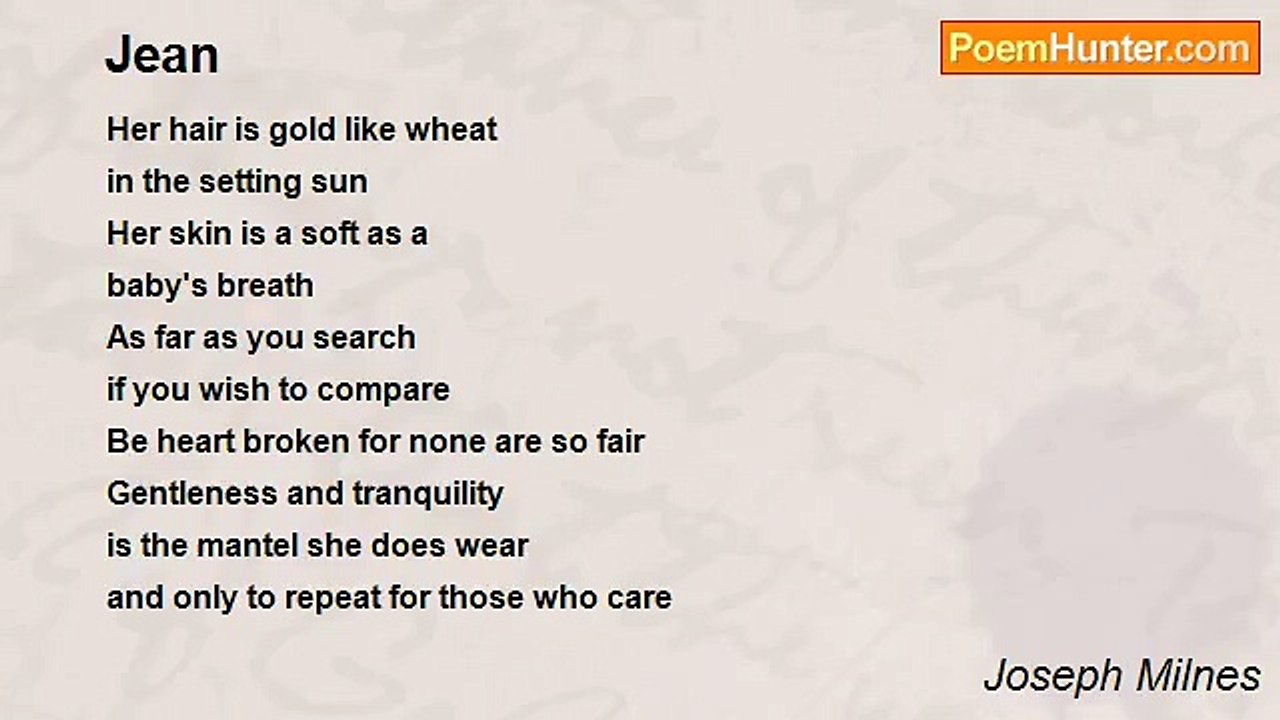 Jean

PoemHunter.com

Her hair is gold like wheat
in the setting sun
Her skin is a soft as a
baby's breath
As far as you search
if you wish to compare
Be heart broken for none are so fair
Gentleness and tranquility
is the mantel she does wear
and only to repeat for those who care

Joseph Milnes